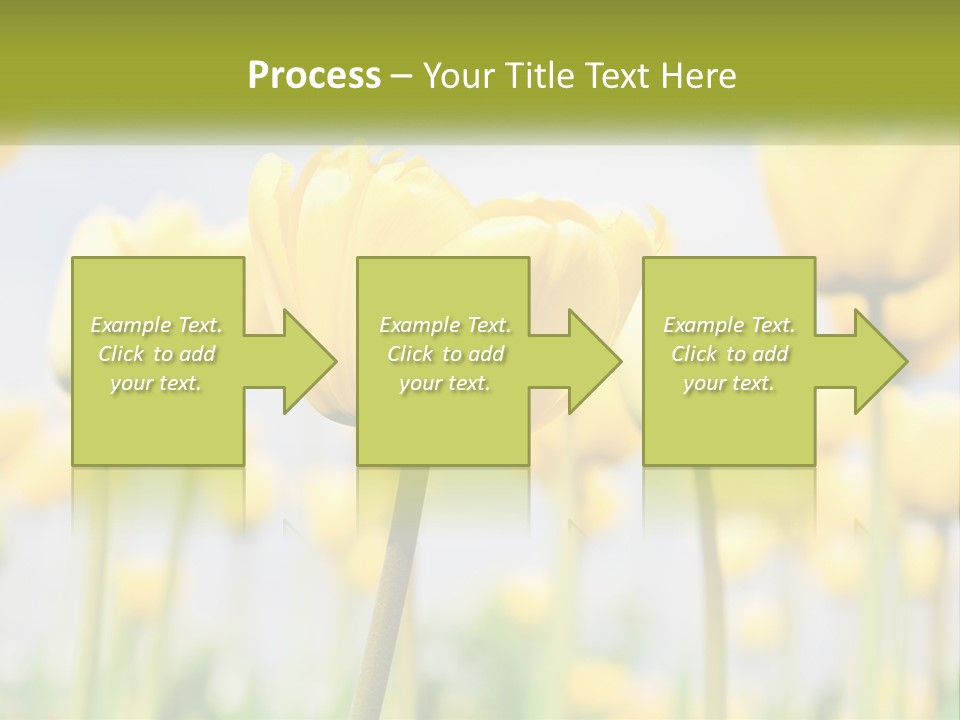 Process – Your Title Text Here

Example Text. Click to add your text.

Example Text. Click to add your text.

Example Text. Click to add your text.